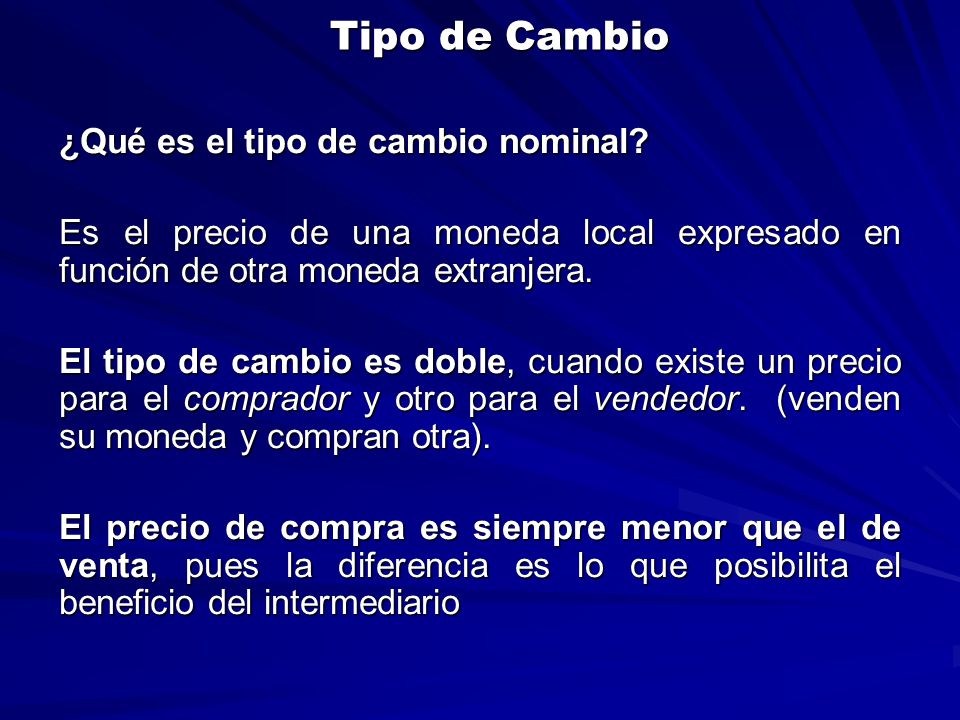 Tipo de Cambio

¿Qué es el tipo de cambio nominal?

Es el precio de una moneda local expresado en función de otra moneda extranjera.

El tipo de cambio es doble, cuando existe un precio para el comprador y otro para el vendedor. (venden su moneda y compran otra).

El precio de compra es siempre menor que el de venta, pues la diferencia es lo que posibilita el beneficio del intermediario